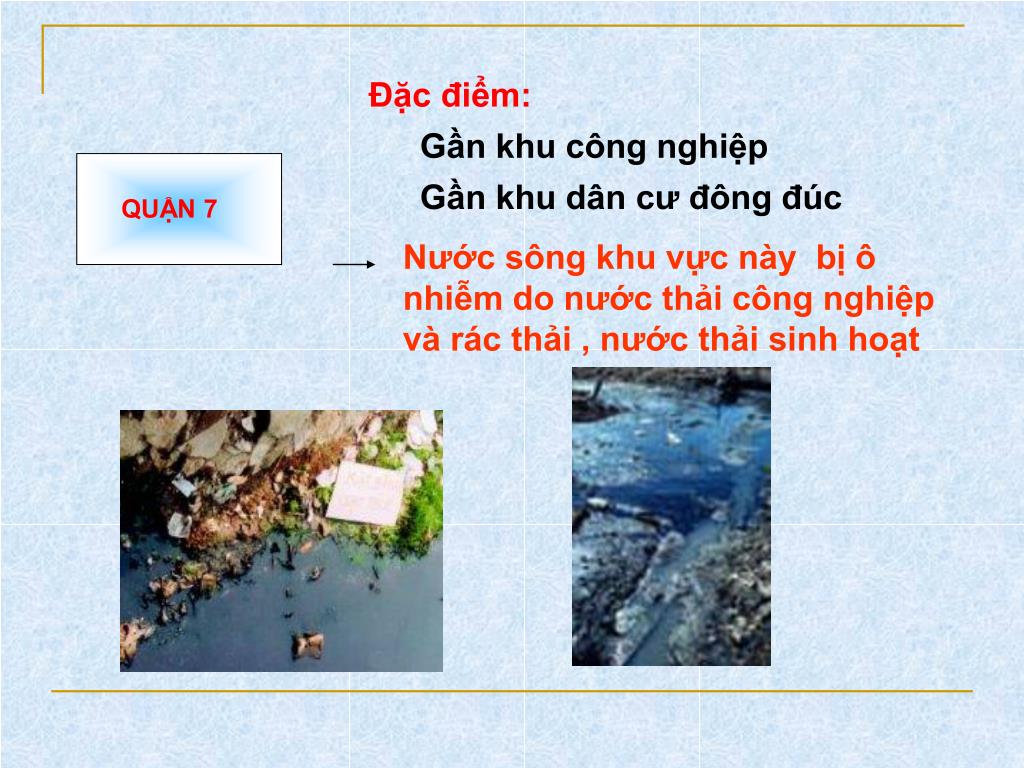 QUẬN 7

Đặc điểm:

Gần khu công nghiệp

Gần khu dân cư đông đúc

Nước sông khu vực này bị ô nhiễm do nước thải công nghiệp và rác thải , nước thải sinh hoạt